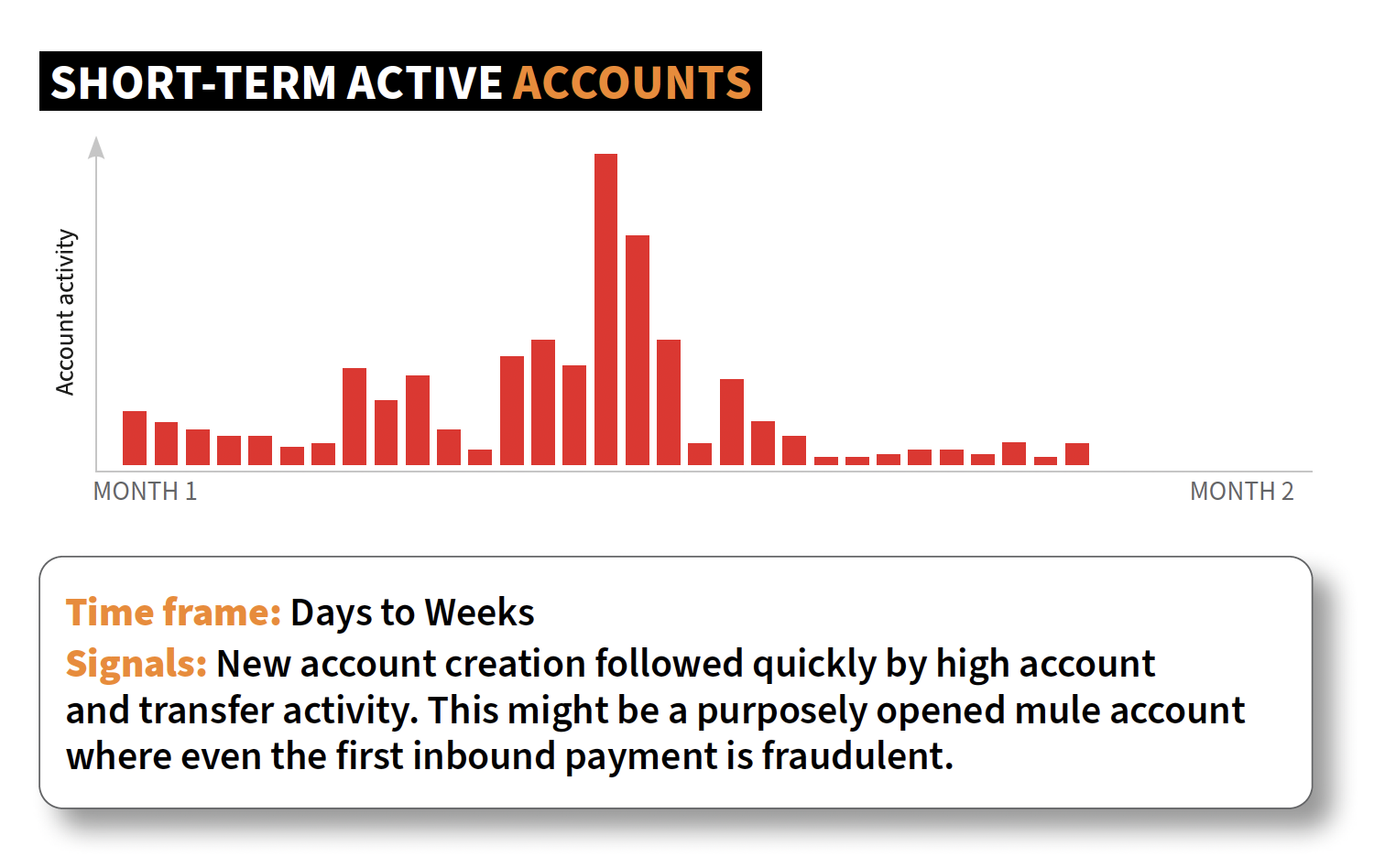 SHORT-TERM ACTIVE ACCOUNTS

Account activity

MONTH 1

MONTH 2

Time frame: Days to Weeks
Signals: New account creation followed quickly by high account and transfer activity. This might be a purposely opened mule account where even the first inbound payment is fraudulent.